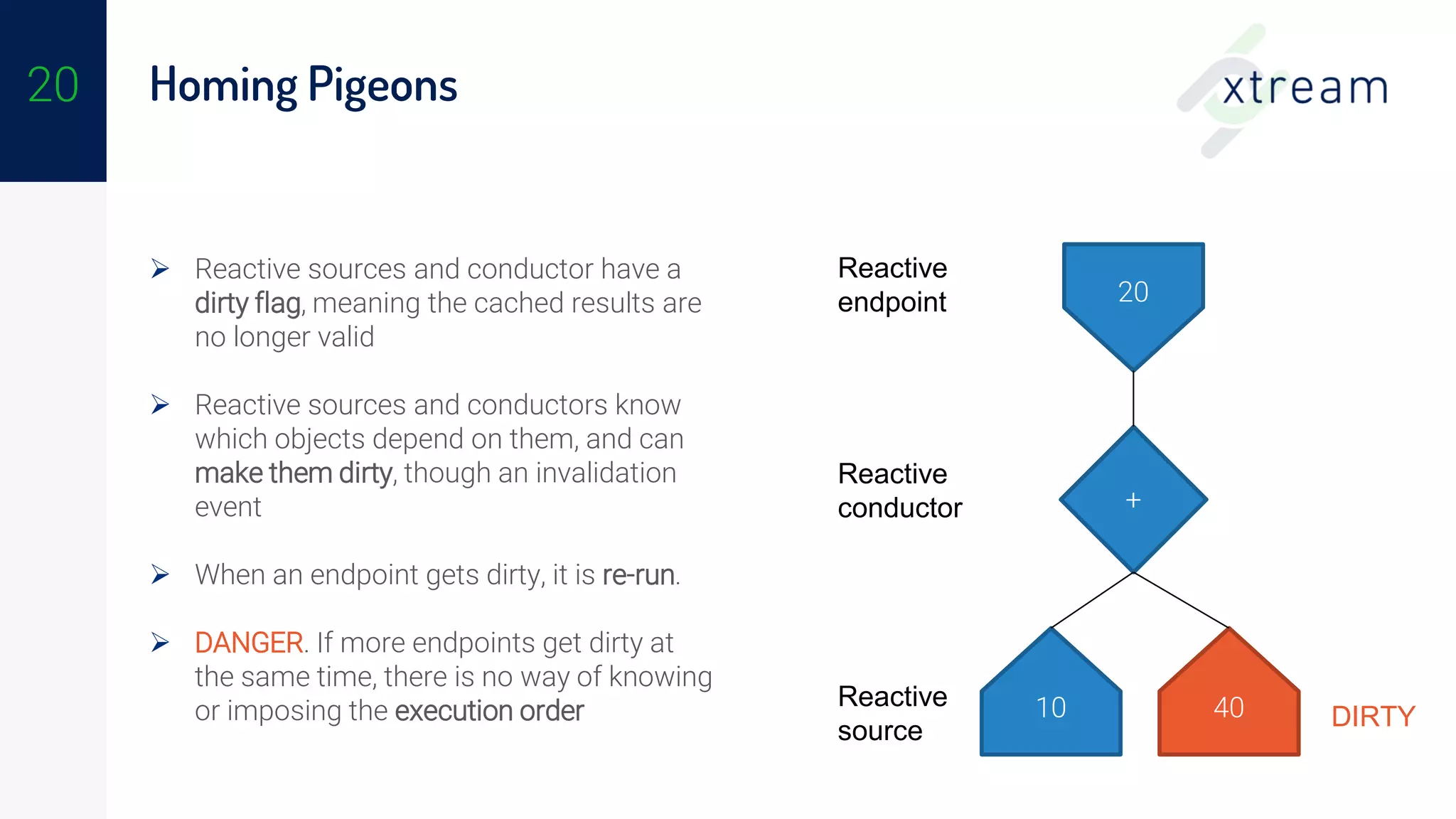 20

Homing Pigeons

xtream

➢ Reactive sources and conductor have a dirty flag, meaning the cached results are no longer valid

➢ Reactive sources and conductors know which objects depend on them, and can make them dirty, though an invalidation event

➢ When an endpoint gets dirty, it is re-run.

➢ DANGER. If more endpoints get dirty at the same time, there is no way of knowing or imposing the execution order

Reactive endpoint

20

Reactive conductor

+

Reactive source

10

40

DIRTY